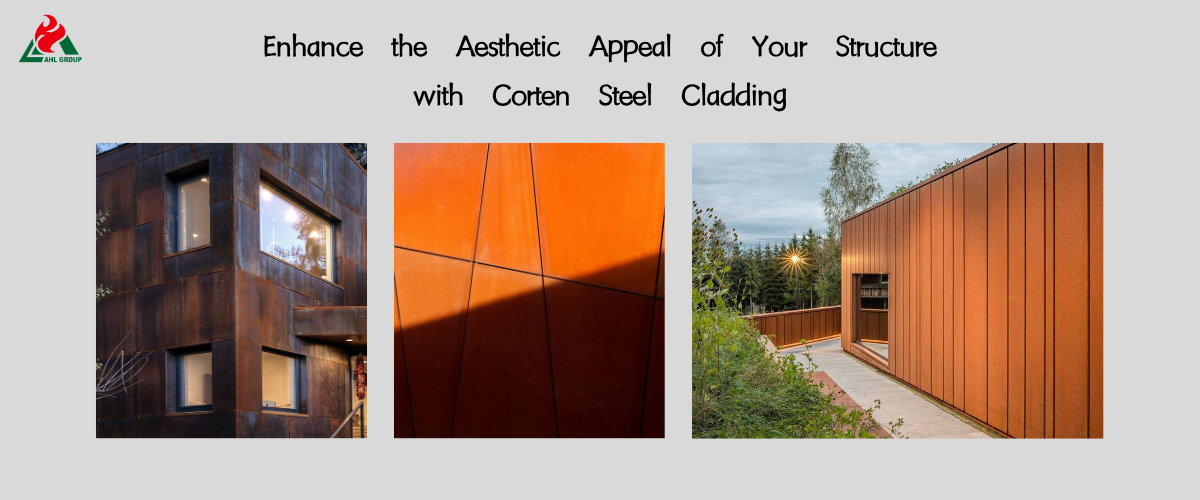 AHL GROUP

Enhance the Aesthetic Appeal of Your Structure with Corten Steel Cladding